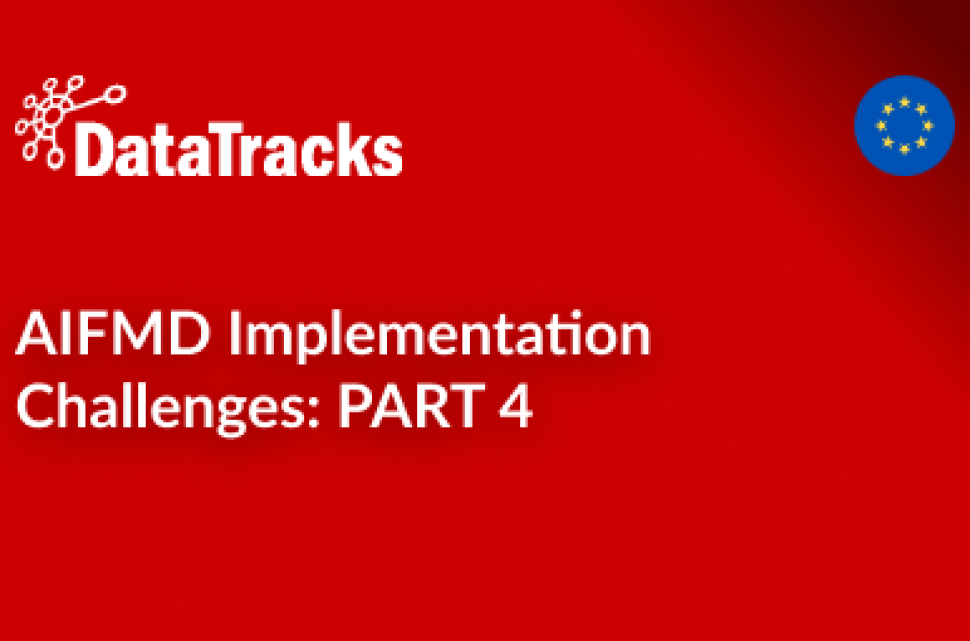 DataTracks

AIFMD Implementation Challenges: PART 4